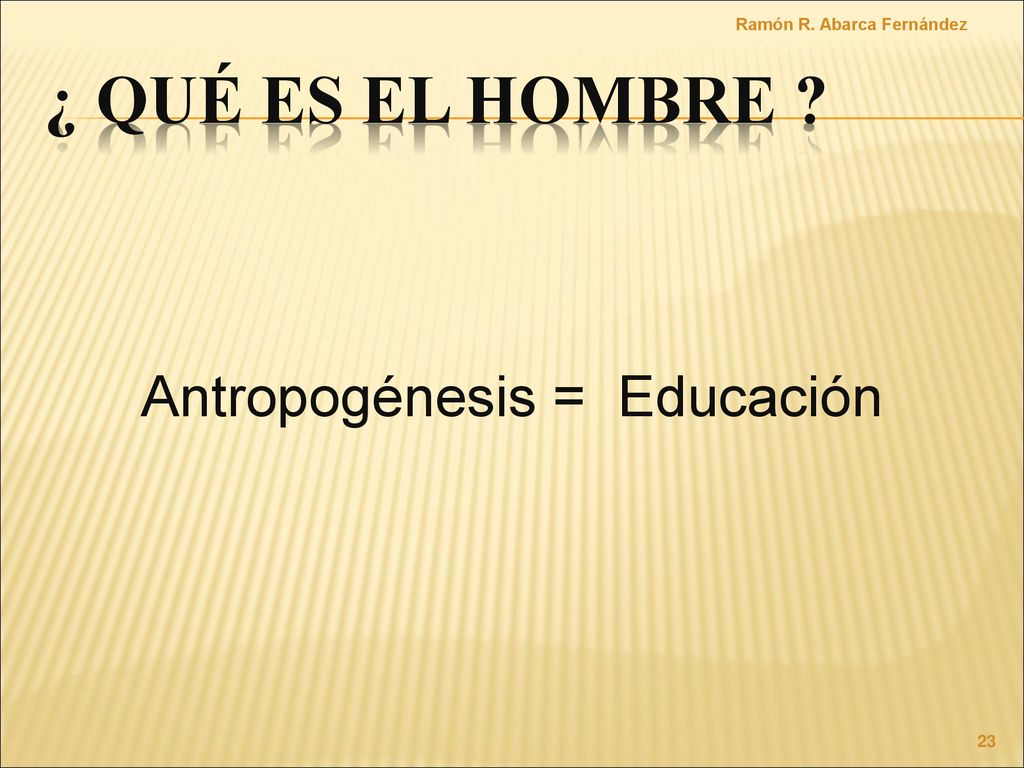 Ramón R. Abarca Fernández

¿ QUÉ ES EL HOMBRE ?

Antropogénesis = Educación

23